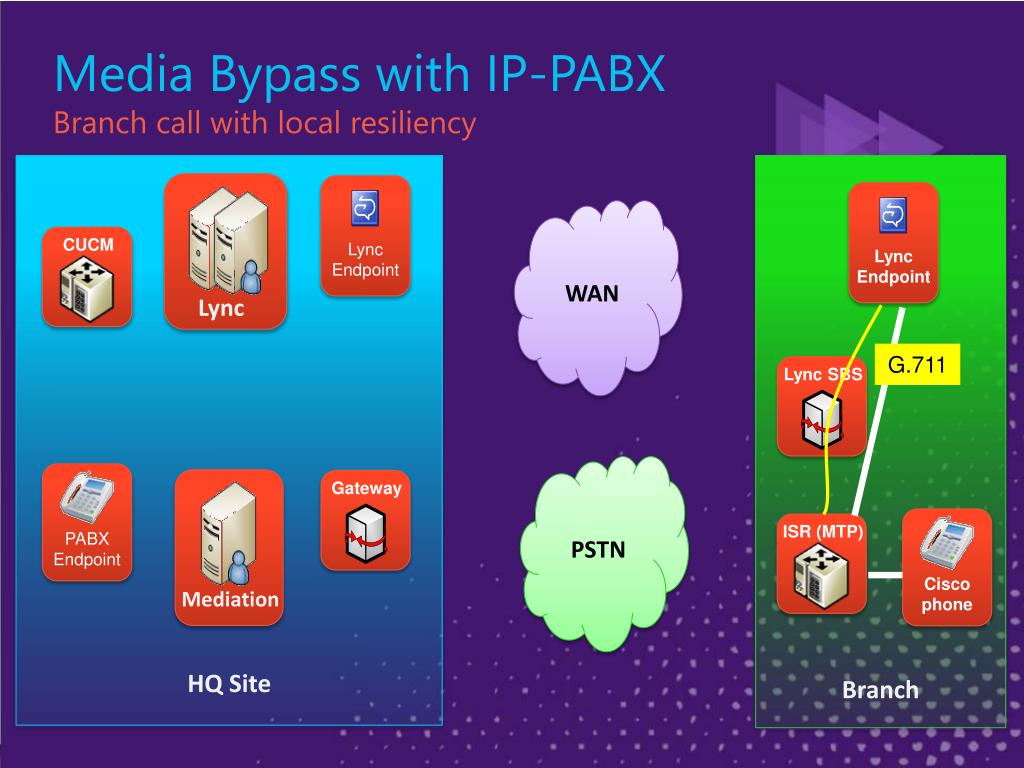 Media Bypass with IP-PABX
Branch call with local resiliency

CUCM

Lync

Lync Endpoint

PABX Endpoint

Mediation

Gateway

HQ Site

WAN

PSTN

Lync Endpoint

G.711

Lync SBS

ISR (MTP)

Cisco phone

Branch